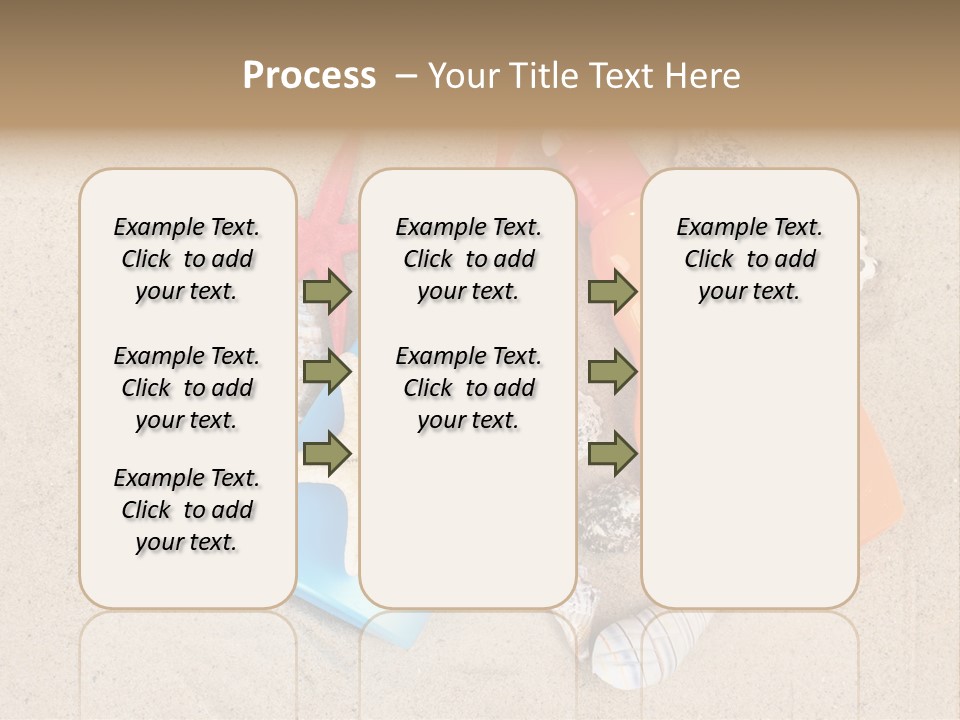 Process – Your Title Text Here

Example Text. Click to add your text.

Example Text. Click to add your text.

Example Text. Click to add your text.

Example Text. Click to add your text.

Example Text. Click to add your text.

Example Text. Click to add your text.